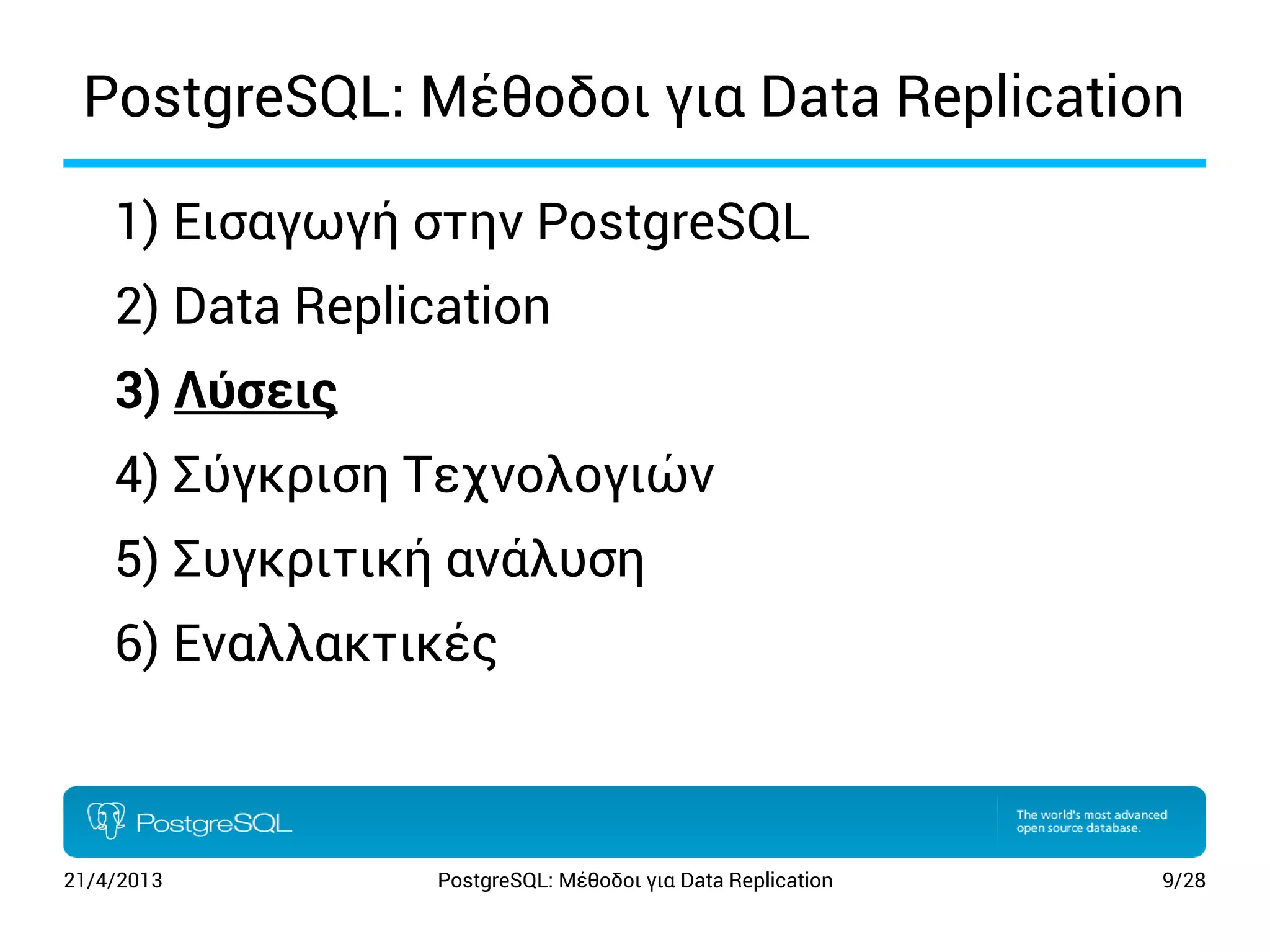 PostgreSQL: Μέθοδοι για Data Replication

1) Εισαγωγή στην PostgreSQL

2) Data Replication

3) Λύσεις

4) Σύγκριση Τεχνολογιών

5) Συγκριτική ανάλυση

6) Εναλλακτικές

PostgreSQL

The world's most advanced open source database.

21/4/2013

PostgreSQL: Μέθοδοι για Data Replication

9/28